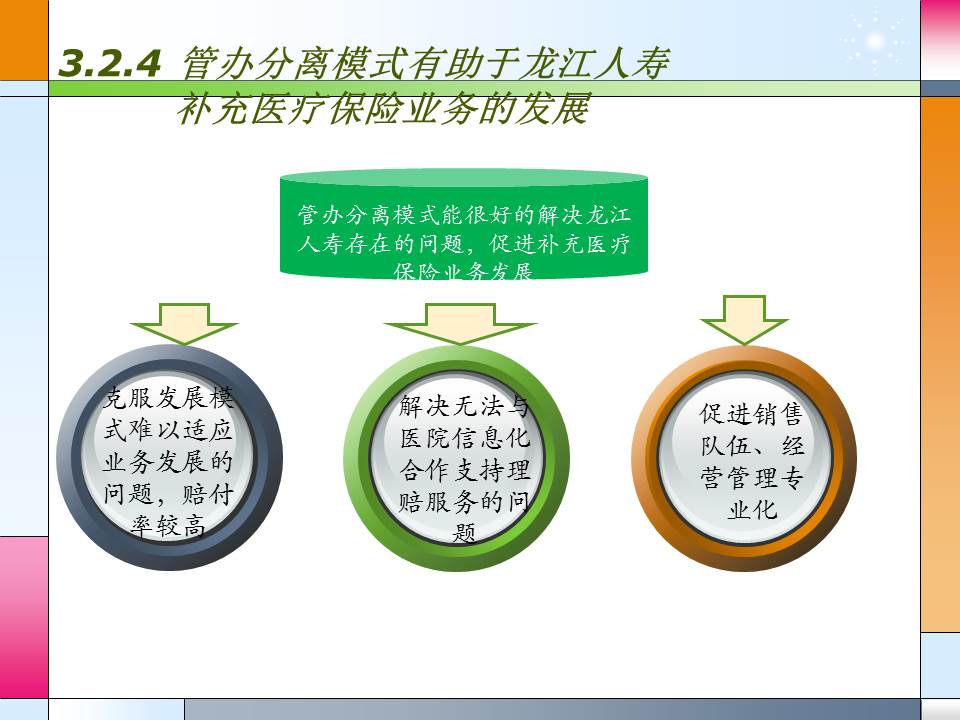 3.2.4 管办分离模式有助于龙江人寿补充医疗保险业务的发展

管办分离模式能很好的解决龙江人寿存在的问题，促进补充医疗保险业务发展

克服发展模式难以适应业务发展的问题，赔付率较高

解决无法与医院信息化合作支持理赔服务的问题

促进销售队伍、经营管理专业化